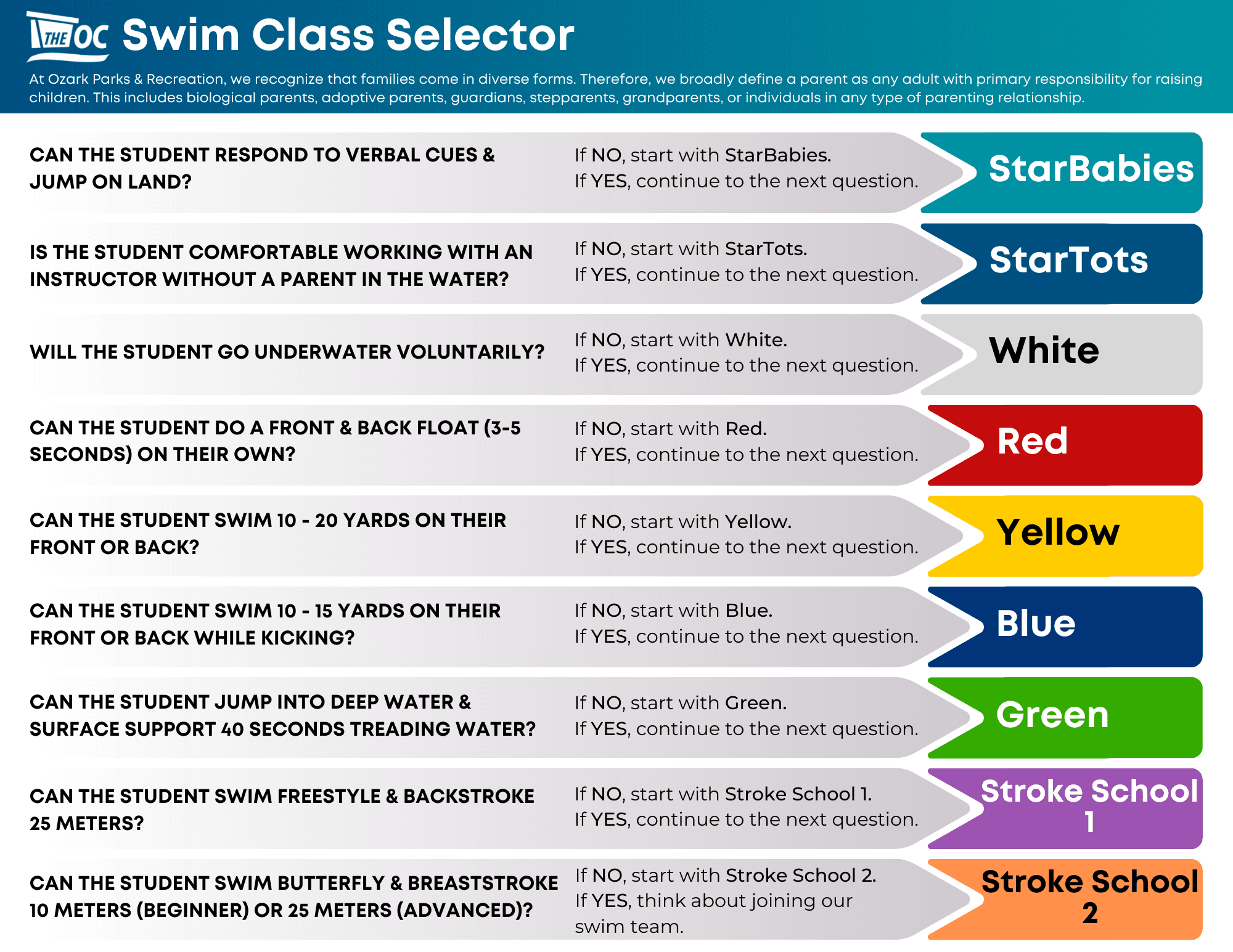 THE OC Swim Class Selector

At Ozark Parks & Recreation, we recognize that families come in diverse forms. Therefore, we broadly define a parent as any adult with primary responsibility for raising children. This includes biological parents, adoptive parents, guardians, stepparents, grandparents, or individuals in any type of parenting relationship.

CAN THE STUDENT RESPOND TO VERBAL CUES & JUMP ON LAND?
If NO, start with StarBabies.
If YES, continue to the next question.
StarBabies

IS THE STUDENT COMFORTABLE WORKING WITH AN INSTRUCTOR WITHOUT A PARENT IN THE WATER?
If NO, start with StarTots.
If YES, continue to the next question.
StarTots

WILL THE STUDENT GO UNDERWATER VOLUNTARILY?
If NO, start with White.
If YES, continue to the next question.
White

CAN THE STUDENT DO A FRONT & BACK FLOAT (3-5 SECONDS) ON THEIR OWN?
If NO, start with Red.
If YES, continue to the next question.
Red

CAN THE STUDENT SWIM 10 - 20 YARDS ON THEIR FRONT OR BACK?
If NO, start with Yellow.
If YES, continue to the next question.
Yellow

CAN THE STUDENT SWIM 10 - 15 YARDS ON THEIR FRONT OR BACK WHILE KICKING?
If NO, start with Blue.
If YES, continue to the next question.
Blue

CAN THE STUDENT JUMP INTO DEEP WATER & SURFACE SUPPORT 40 SECONDS TREADING WATER?
If NO, start with Green.
If YES, continue to the next question.
Green

CAN THE STUDENT SWIM FREESTYLE & BACKSTROKE 25 METERS?
If NO, start with Stroke School 1.
If YES, continue to the next question.
Stroke School 1

CAN THE STUDENT SWIM BUTTERFLY & BREASTSTROKE 10 METERS (BEGINNER) OR 25 METERS (ADVANCED)?
If NO, start with Stroke School 2.
If YES, think about joining our swim team.
Stroke School 2